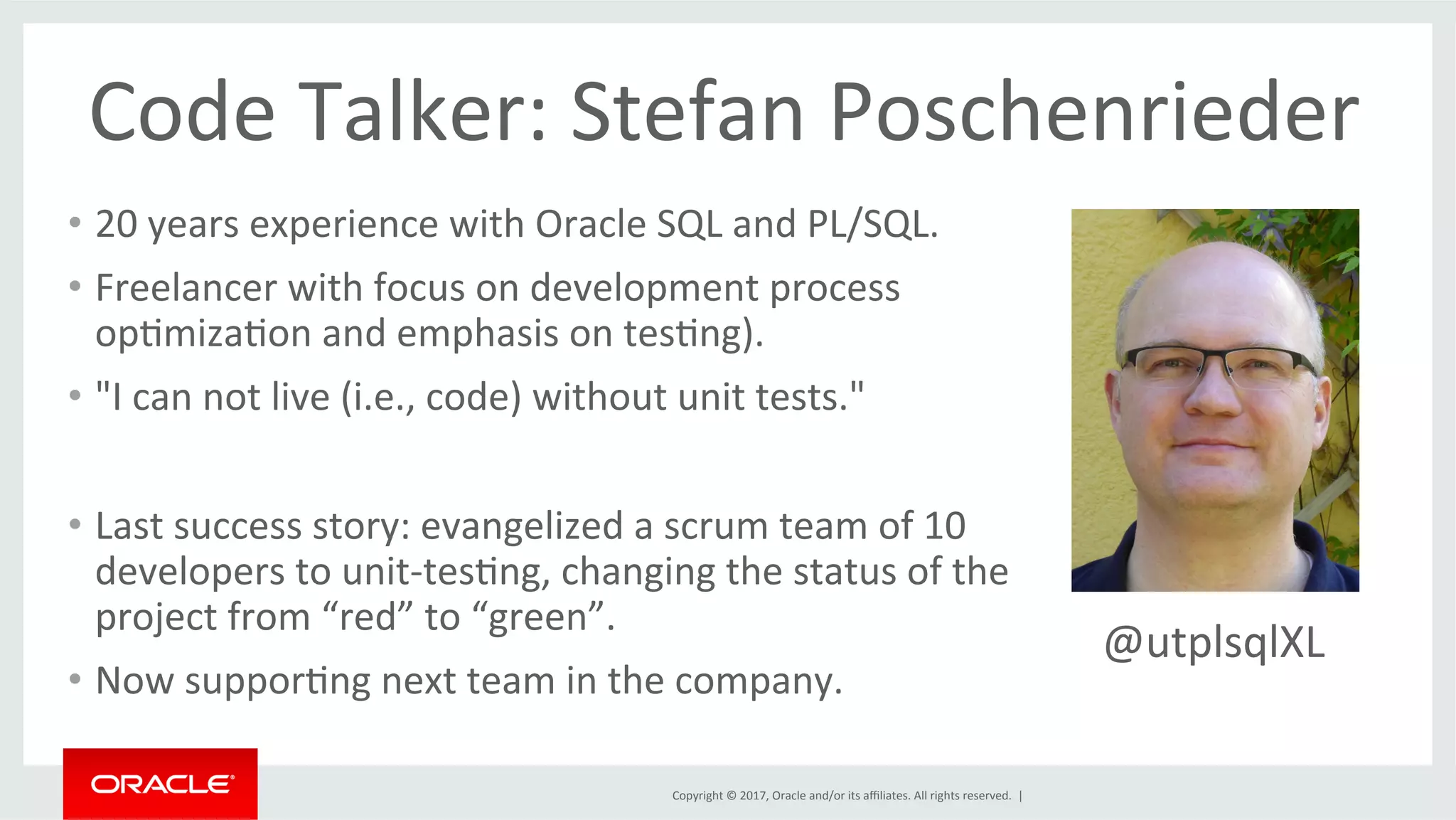 Code Talker: Stefan Poschenrieder

• 20 years experience with Oracle SQL and PL/SQL.
• Freelancer with focus on development process optimization and emphasis on testing).
• "I can not live (i.e., code) without unit tests."

• Last success story: evangelized a scrum team of 10 developers to unit-testing, changing the status of the project from “red” to “green”.
• Now supporting next team in the company.

@utplsqlXL

ORACLE

Copyright © 2017, Oracle and/or its affiliates. All rights reserved. |